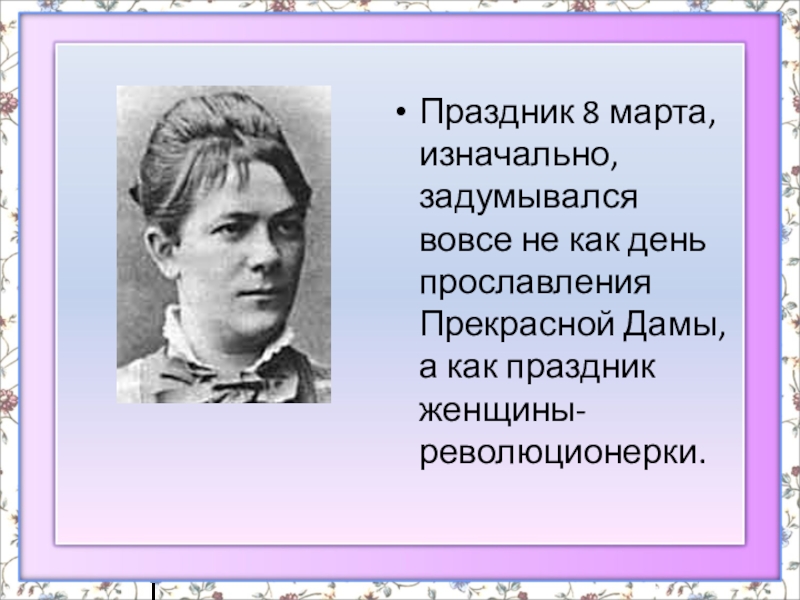 • Праздник 8 марта, изначально, задумывался вовсе не как день прославления Прекрасной Дамы, а как праздник женщины-революционерки.